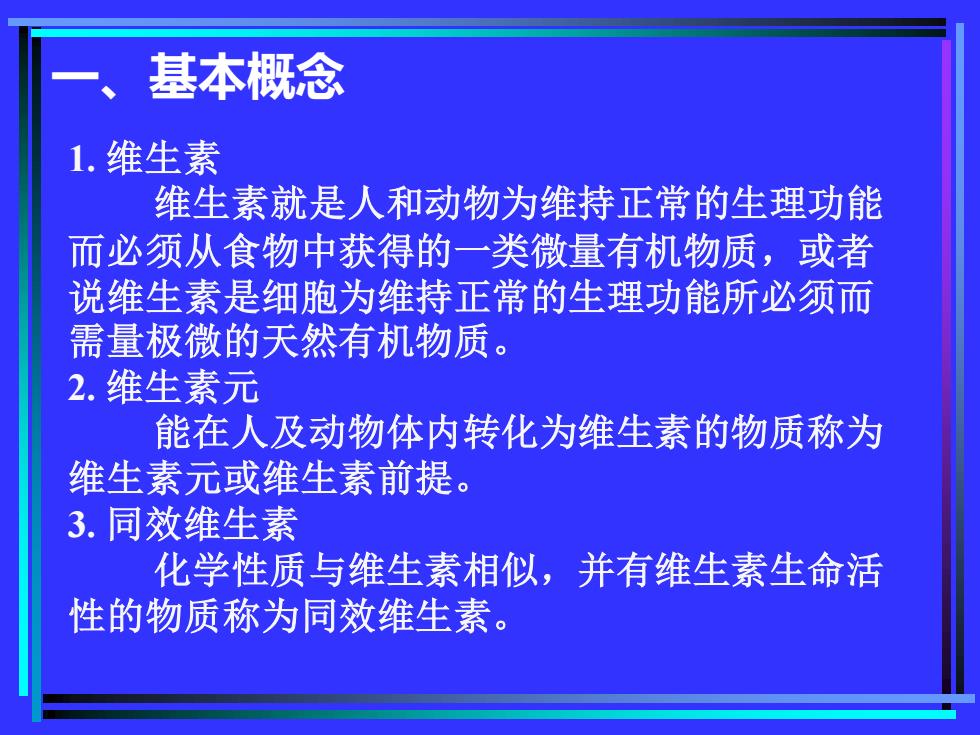 一、基本概念

1. 维生素

维生素就是人和动物为维持正常的生理功能而必须从食物中获得的一类微量有机物质，或者说维生素是细胞为维持正常的生理功能所必须而需量极微的天然有机物质。

2. 维生素元

能在人及动物体内转化为维生素的物质称为维生素元或维生素前提。

3. 同效维生素

化学性质与维生素相似，并有维生素生命活性的物质称为同效维生素。